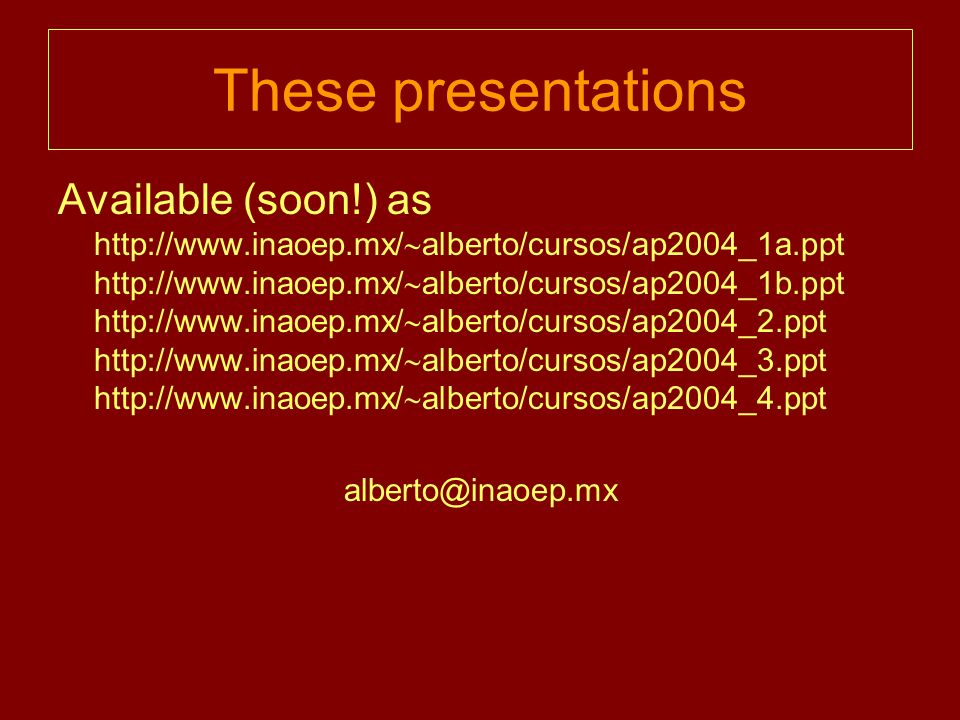 These presentations

Available (soon!) as

http://www.inaoep.mx/~alberto/cursos/ap2004_1a.ppt
http://www.inaoep.mx/~alberto/cursos/ap2004_1b.ppt
http://www.inaoep.mx/~alberto/cursos/ap2004_2.ppt
http://www.inaoep.mx/~alberto/cursos/ap2004_3.ppt
http://www.inaoep.mx/~alberto/cursos/ap2004_4.ppt

alberto@inaoep.mx